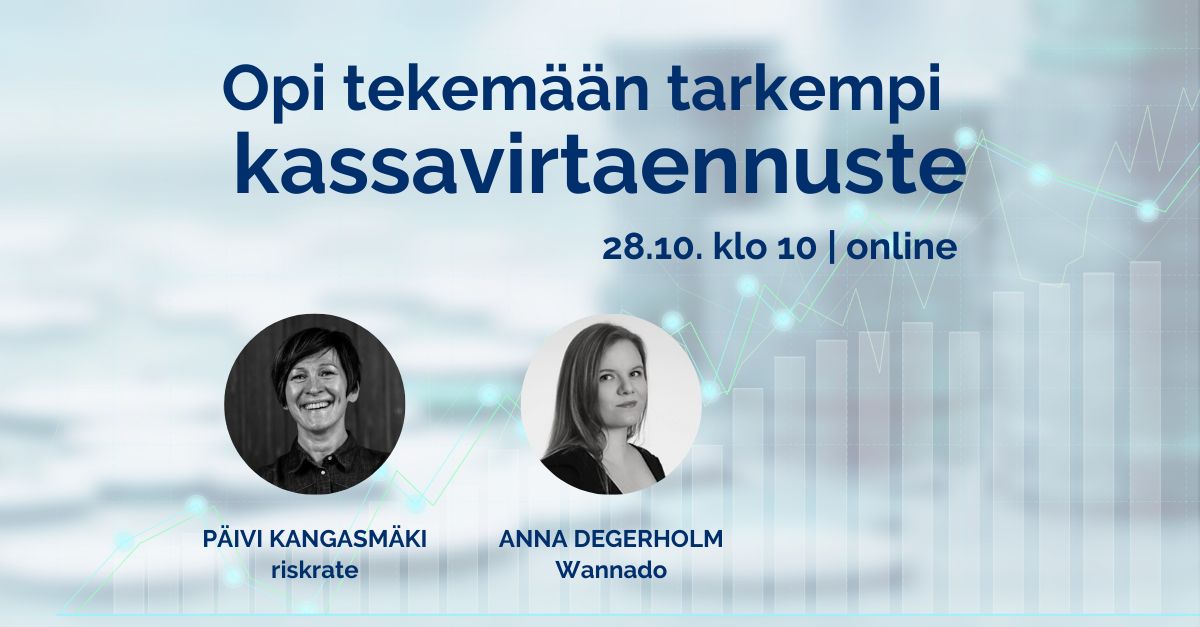 Opi tekemään tarkempi
kassavirtaennuste

28.10. klo 10 | online

PÄIVI KANGASMÄKI
riskrate

ANNA DEGERHOLM
Wannado